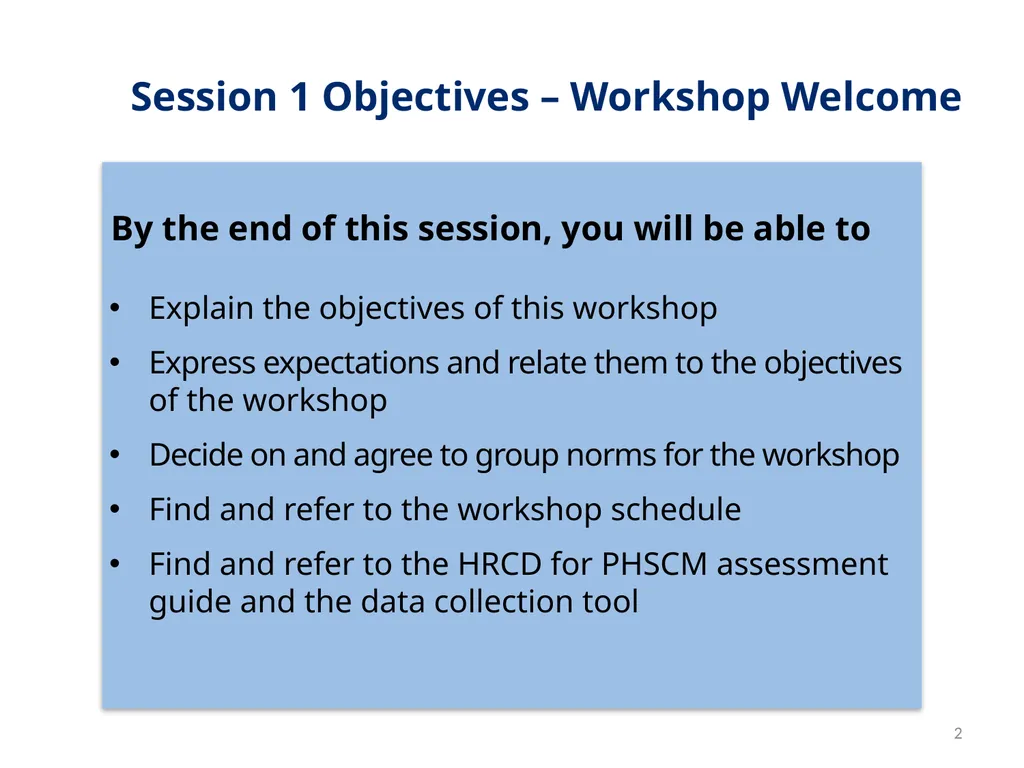 Session 1 Objectives – Workshop Welcome

By the end of this session, you will be able to

• Explain the objectives of this workshop
• Express expectations and relate them to the objectives of the workshop
• Decide on and agree to group norms for the workshop
• Find and refer to the workshop schedule
• Find and refer to the HRCD for PHSCM assessment guide and the data collection tool

2